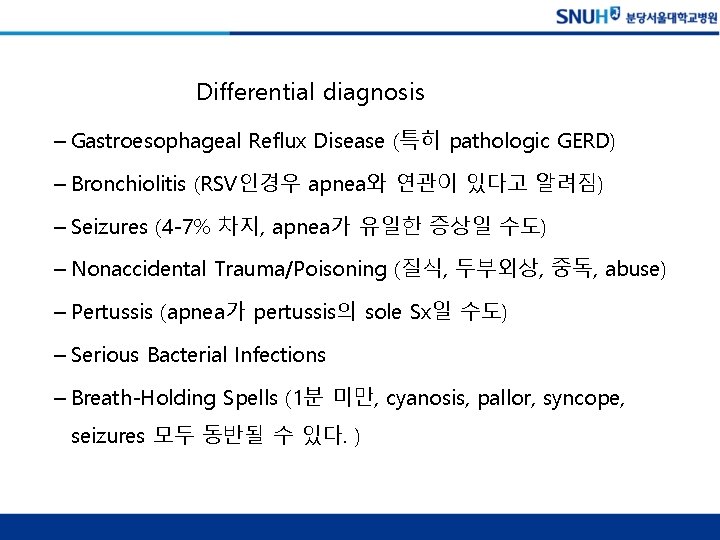 SNUH 분당서울대학교병원

Differential diagnosis

– Gastroesophageal Reflux Disease (특히 pathologic GERD)

– Bronchiolitis (RSV인경우 apnea와 연관이 있다고 알려짐)

– Seizures (4-7% 차지, apnea가 유일한 증상일 수도)

– Nonaccidental Trauma/Poisoning (질식, 두부외상, 중독, abuse)

– Pertussis (apnea가 pertussis의 sole Sx일 수도)

– Serious Bacterial Infections

– Breath-Holding Spells (1분 미만, cyanosis, pallor, syncope, seizures 모두 동반될 수 있다. )